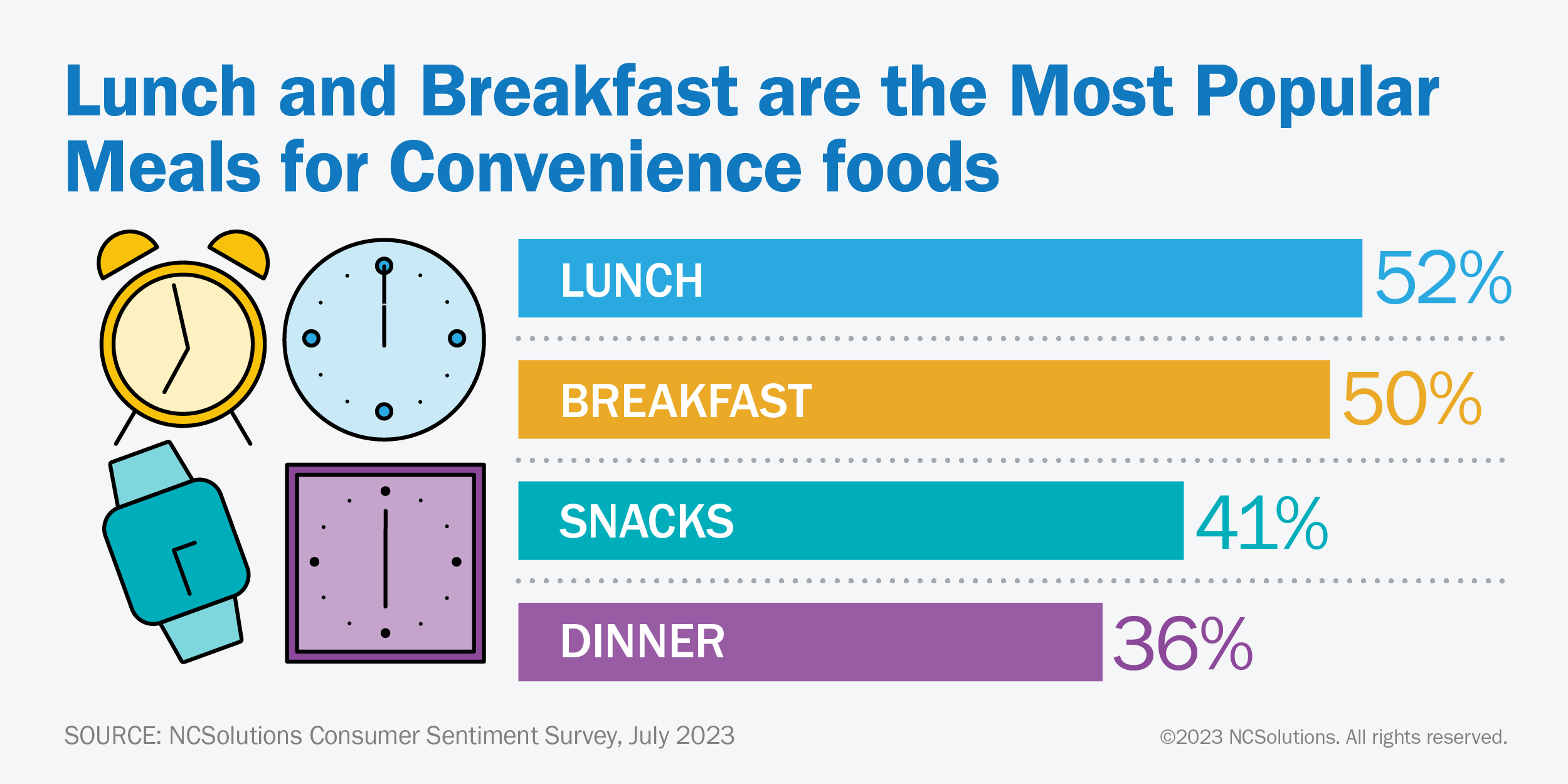 Lunch and Breakfast are the Most Popular Meals for Convenience foods

LUNCH 52%

BREAKFAST 50%

SNACKS 41%

DINNER 36%

SOURCE: NCSolutions Consumer Sentiment Survey, July 2023

©2023 NCSolutions. All rights reserved.